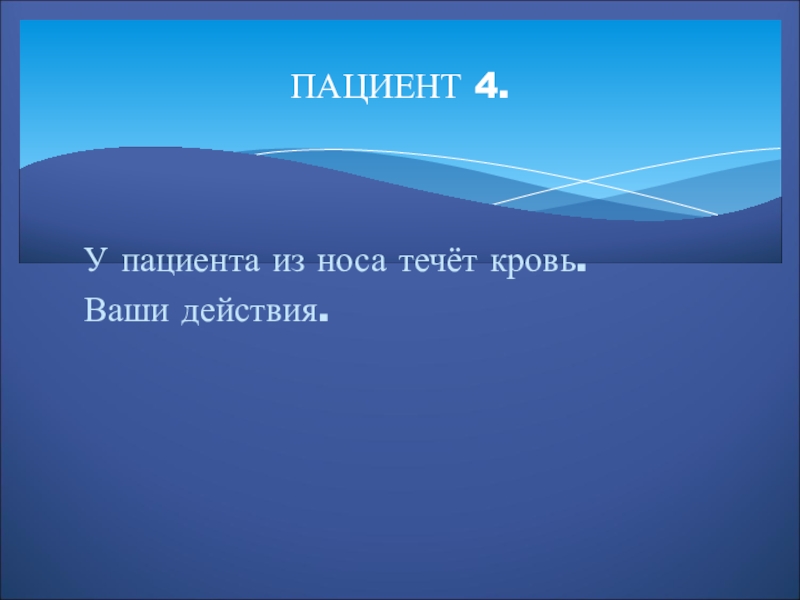 ПАЦИЕНТ 4.

У пациента из носа течёт кровь.
Ваши действия.